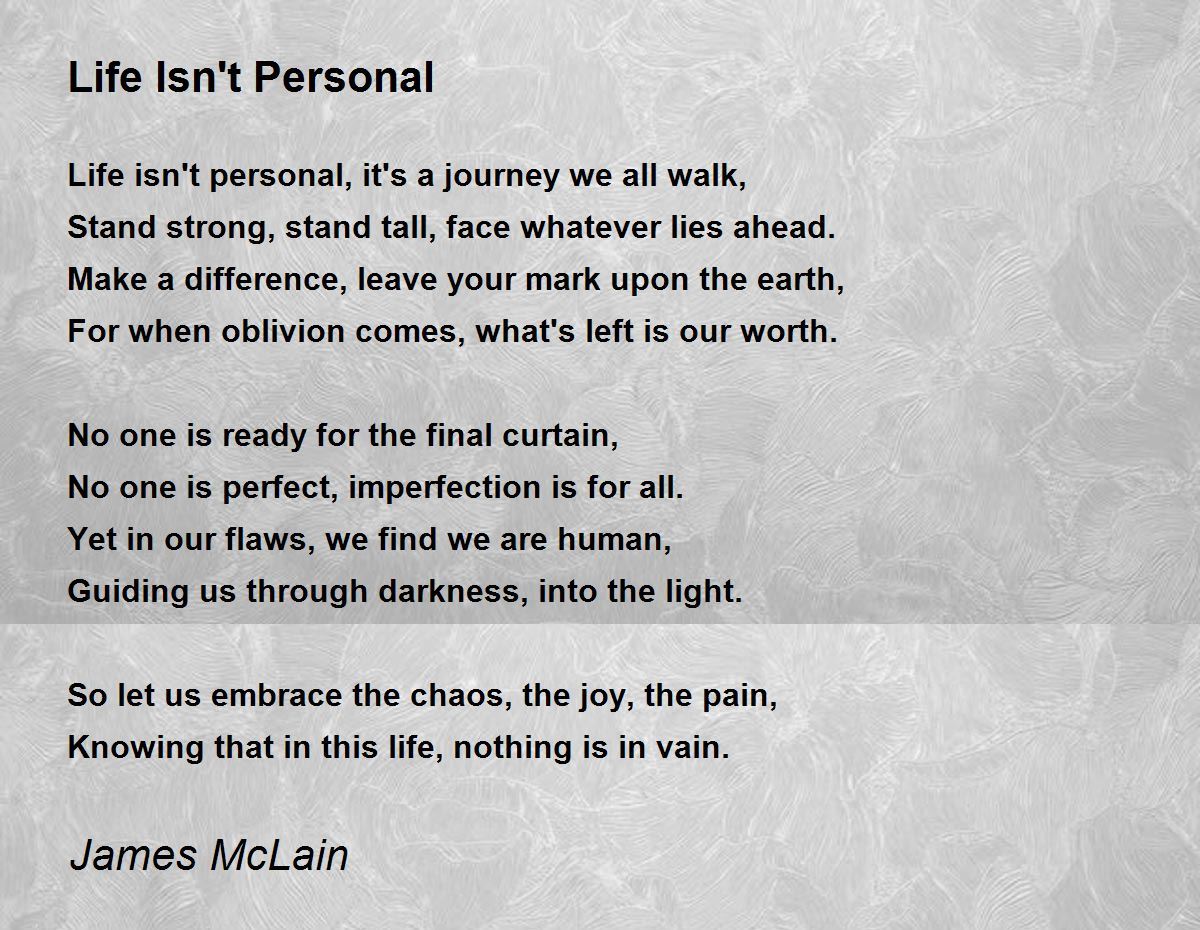 Life Isn't Personal

Life isn't personal, it's a journey we all walk,
Stand strong, stand tall, face whatever lies ahead.
Make a difference, leave your mark upon the earth,
For when oblivion comes, what's left is our worth.

No one is ready for the final curtain,
No one is perfect, imperfection is for all.
Yet in our flaws, we find we are human,
Guiding us through darkness, into the light.

So let us embrace the chaos, the joy, the pain,
Knowing that in this life, nothing is in vain.

James McLain